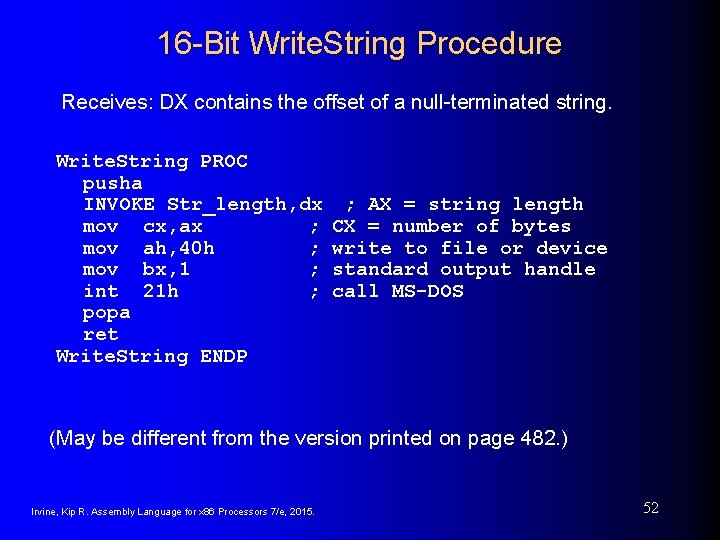 16-Bit WriteString Procedure

Receives: DX contains the offset of a null-terminated string.

WriteString PROC
  pusha
  INVOKE Str_length,dx  ; AX = string length
  mov  cx,ax          ; CX = number of bytes
  mov  ah,40h         ; write to file or device
  mov  bx,1           ; standard output handle
  int  21h            ; call MS-DOS
  popa
  ret
WriteString ENDP

(May be different from the version printed on page 482.)

Irvine, Kip R. Assembly Language for x86 Processors 7/e, 2015.

52